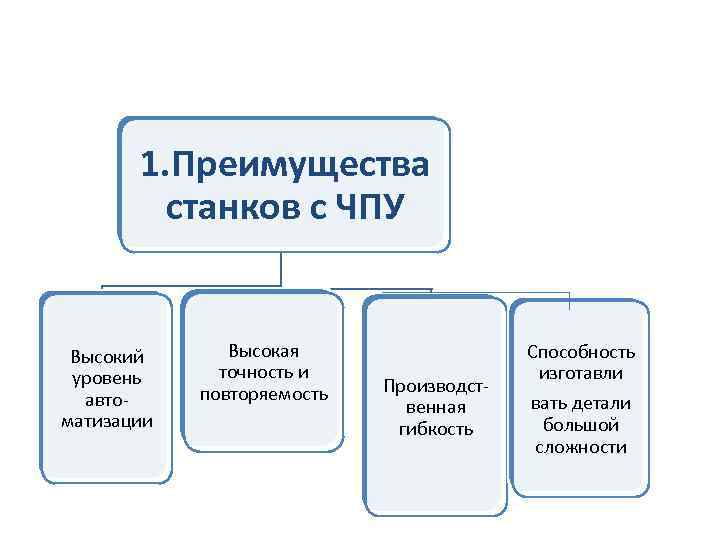 1.Преимущества станков с ЧПУ

Высокий уровень автоматизации

Высокая точность и повторяемость

Производственная гибкость

Способность изготавли

вать детали большой сложности